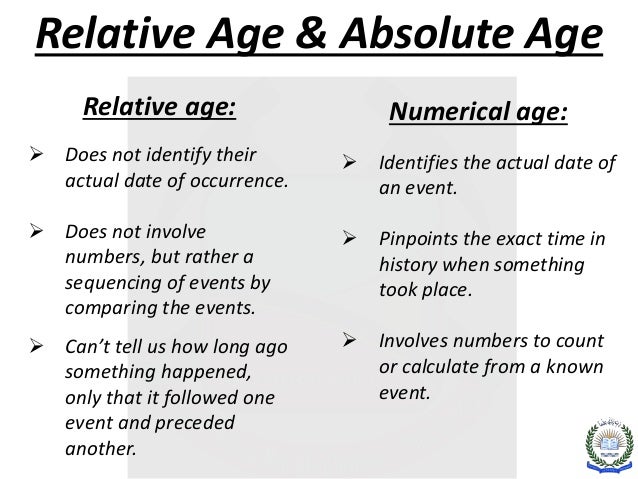 Relative Age & Absolute Age

Relative age:

➢ Does not identify their actual date of occurrence.

➢ Does not involve numbers, but rather a sequencing of events by comparing the events.

➢ Can't tell us how long ago something happened, only that it followed one event and preceded another.

Numerical age:

➢ Identifies the actual date of an event.

➢ Pinpoints the exact time in history when something took place.

➢ Involves numbers to count or calculate from a known event.